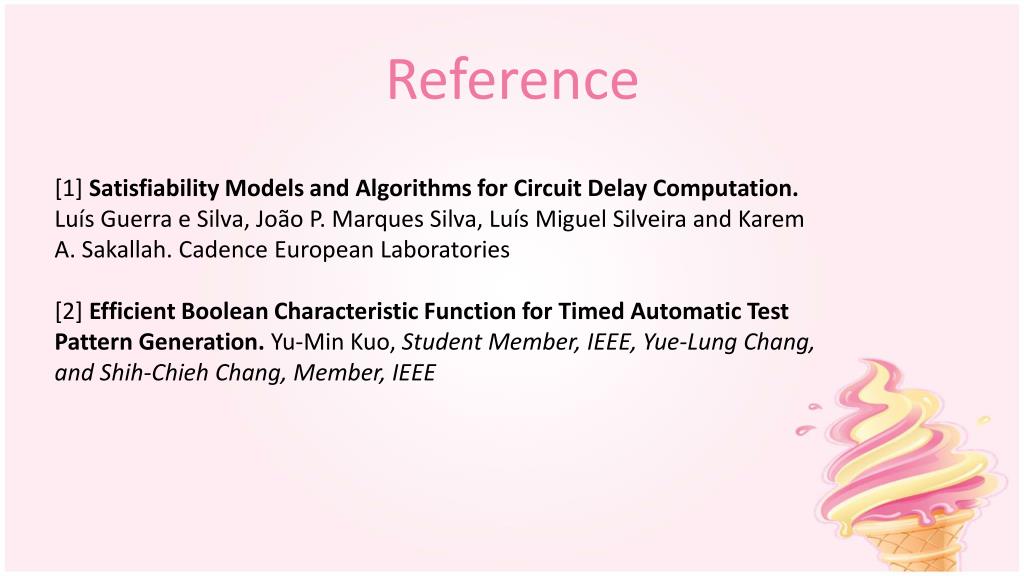 Reference

[1] Satisfiability Models and Algorithms for Circuit Delay Computation. Luís Guerra e Silva, João P. Marques Silva, Luís Miguel Silveira and Karem A. Sakallah. Cadence European Laboratories

[2] Efficient Boolean Characteristic Function for Timed Automatic Test Pattern Generation. Yu-Min Kuo, Student Member, IEEE, Yue-Lung Chang, and Shih-Chieh Chang, Member, IEEE